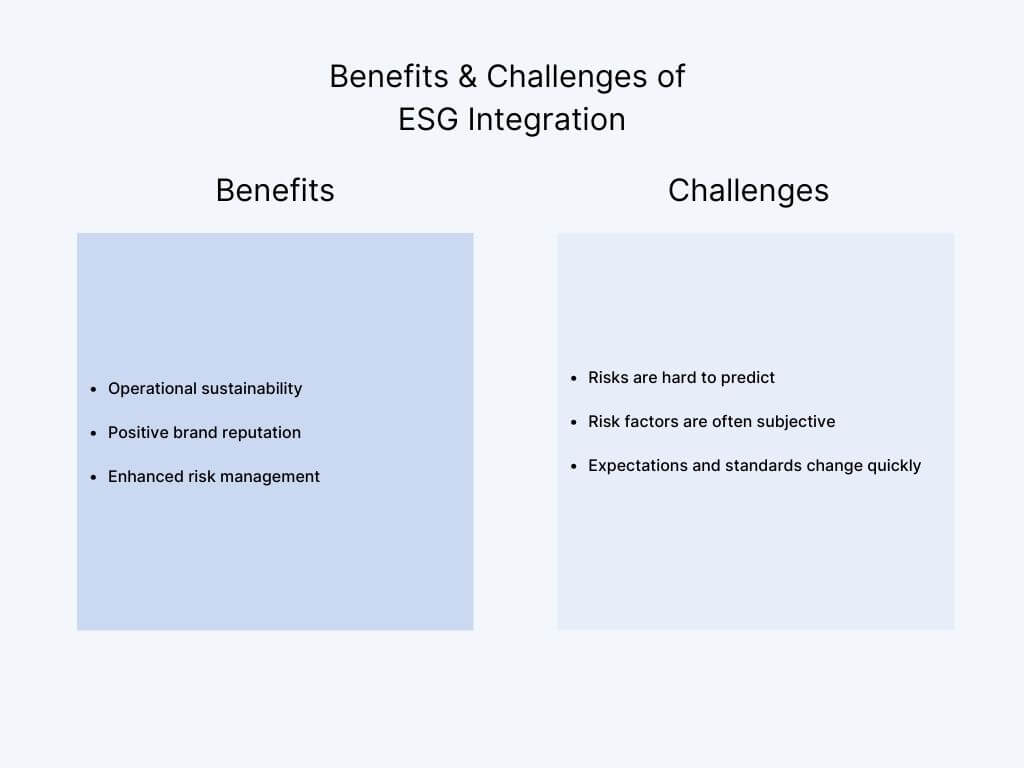 Benefits & Challenges of
ESG Integration

Benefits

- Operational sustainability
- Positive brand reputation
- Enhanced risk management

Challenges

- Risks are hard to predict
- Risk factors are often subjective
- Expectations and standards change quickly